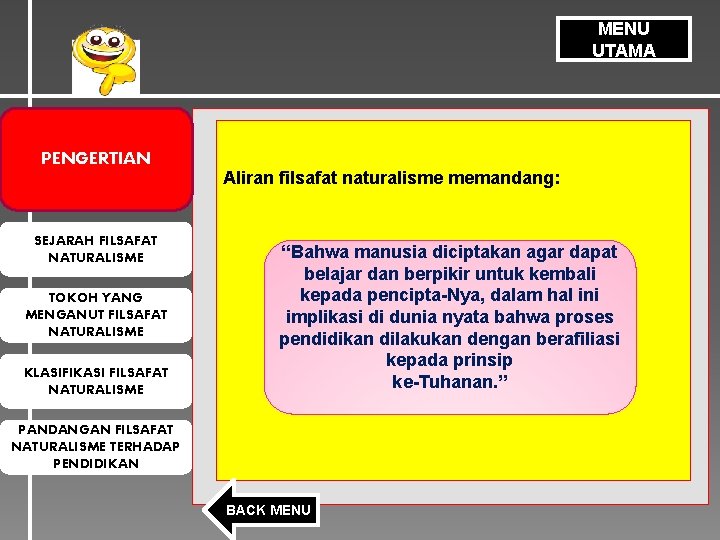 MENU UTAMA

PENGERTIAN

SEJARAH FILSAFAT NATURALISME

TOKOH YANG MENGANUT FILSAFAT NATURALISME

KLASIFIKASI FILSAFAT NATURALISME

PANDANGAN FILSAFAT NATURALISME TERHADAP PENDIDIKAN

Aliran filsafat naturalisme memandang:

“Bahwa manusia diciptakan agar dapat belajar dan berpikir untuk kembali kepada pencipta-Nya, dalam hal ini implikasi di dunia nyata bahwa proses pendidikan dilakukan dengan berafiliasi kepada prinsip ke-Tuhanan.”

BACK MENU